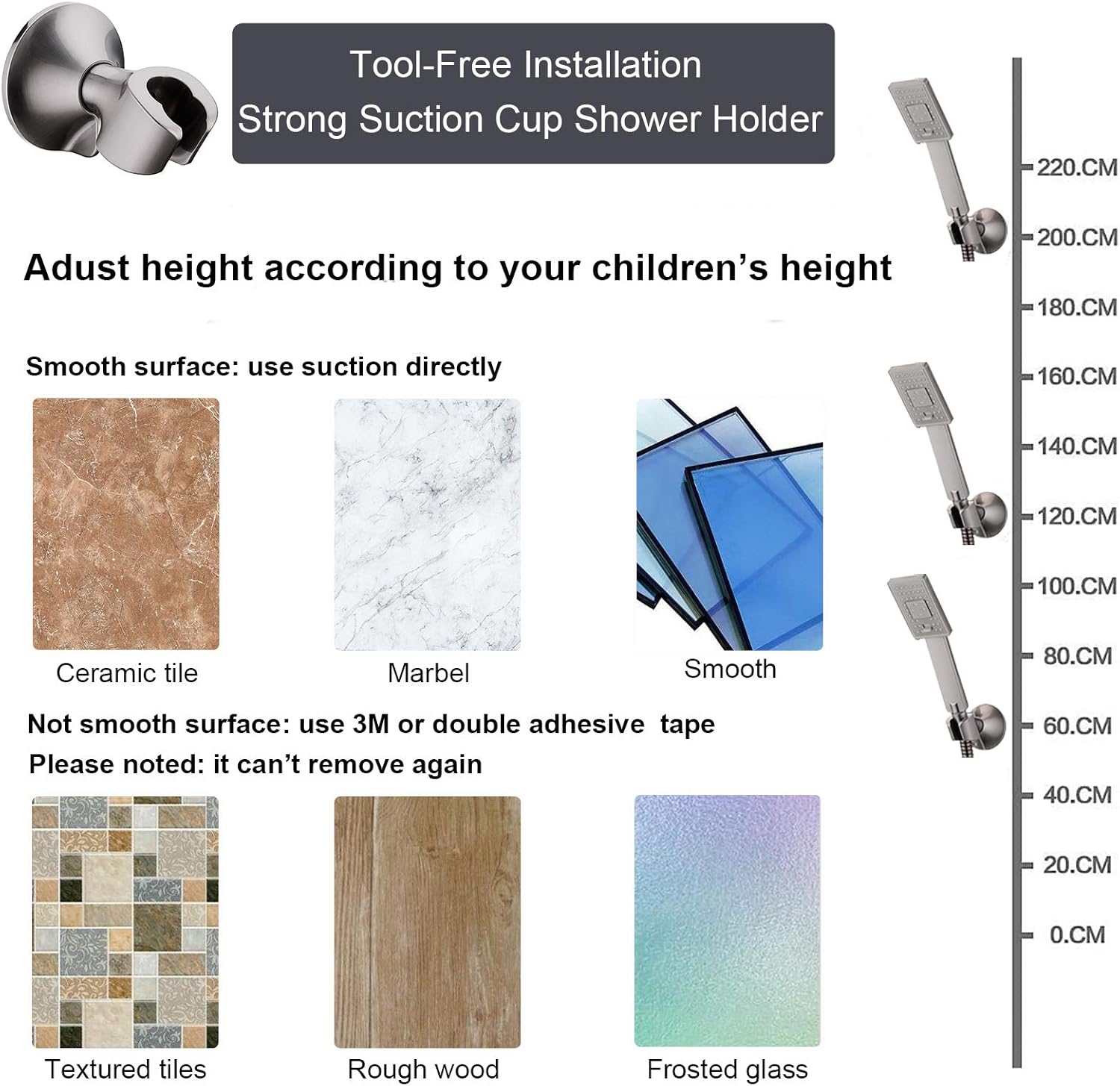 Tool-Free Installation
Strong Suction Cup Shower Holder

Adust height according to your children's height

Smooth surface: use suction directly

Ceramic tile

Marbel

Smooth

Not smooth surface: use 3M or double adhesive tape
Please noted: it can't remove again

Textured tiles

Rough wood

Frosted glass

220.CM
200.CM
180.CM
160.CM
140.CM
120.CM
100.CM
80.CM
60.CM
40.CM
20.CM
0.CM